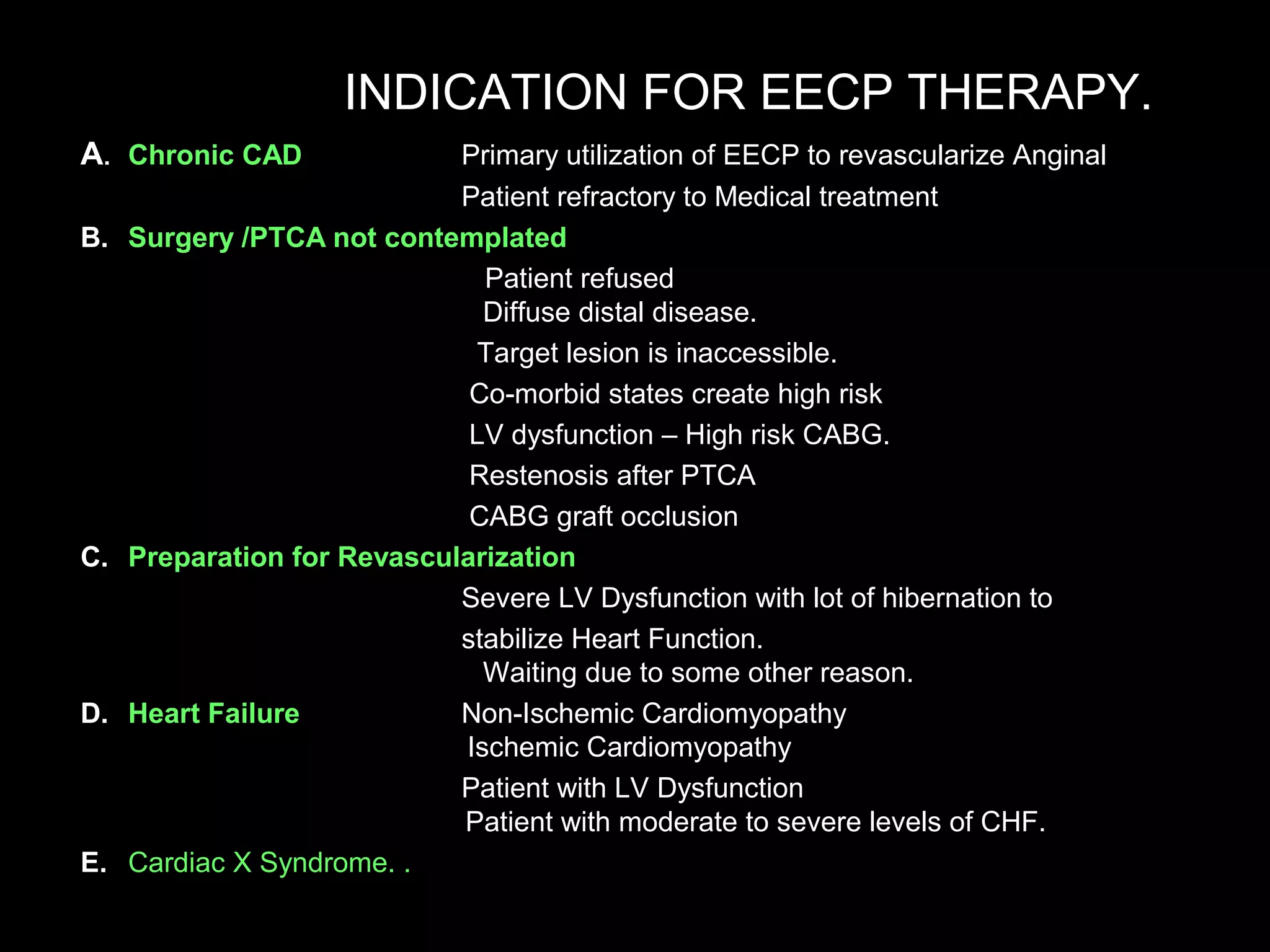 INDICATION FOR EECP THERAPY.

A. Chronic CAD Primary utilization of EECP to revascularize Anginal Patient refractory to Medical treatment

B. Surgery /PTCA not contemplated

Patient refused
Diffuse distal disease.
Target lesion is inaccessible.
Co-morbid states create high risk
LV dysfunction – High risk CABG.
Restenosis after PTCA
CABG graft occlusion

C. Preparation for Revascularization

Severe LV Dysfunction with lot of hibernation to stabilize Heart Function.
Waiting due to some other reason.

D. Heart Failure Non-Ischemic Cardiomyopathy
Ischemic Cardiomyopathy
Patient with LV Dysfunction
Patient with moderate to severe levels of CHF.

E. Cardiac X Syndrome. .